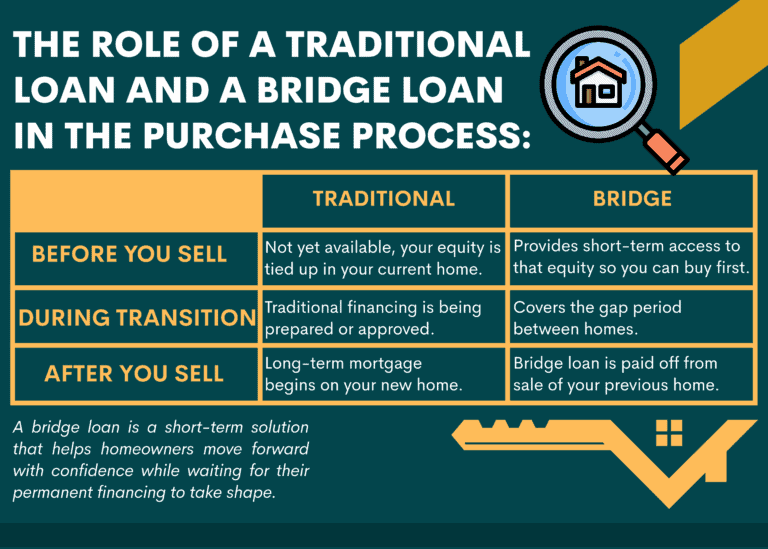 THE ROLE OF A TRADITIONAL LOAN AND A BRIDGE LOAN IN THE PURCHASE PROCESS:

| | TRADITIONAL | BRIDGE |
|---|---|---|
| BEFORE YOU SELL | Not yet available, your equity is tied up in your current home. | Provides short-term access to that equity so you can buy first. |
| DURING TRANSITION | Traditional financing is being prepared or approved. | Covers the gap period between homes. |
| AFTER YOU SELL | Long-term mortgage begins on your new home. | Bridge loan is paid off from sale of your previous home. |

A bridge loan is a short-term solution that helps homeowners move forward with confidence while waiting for their permanent financing to take shape.